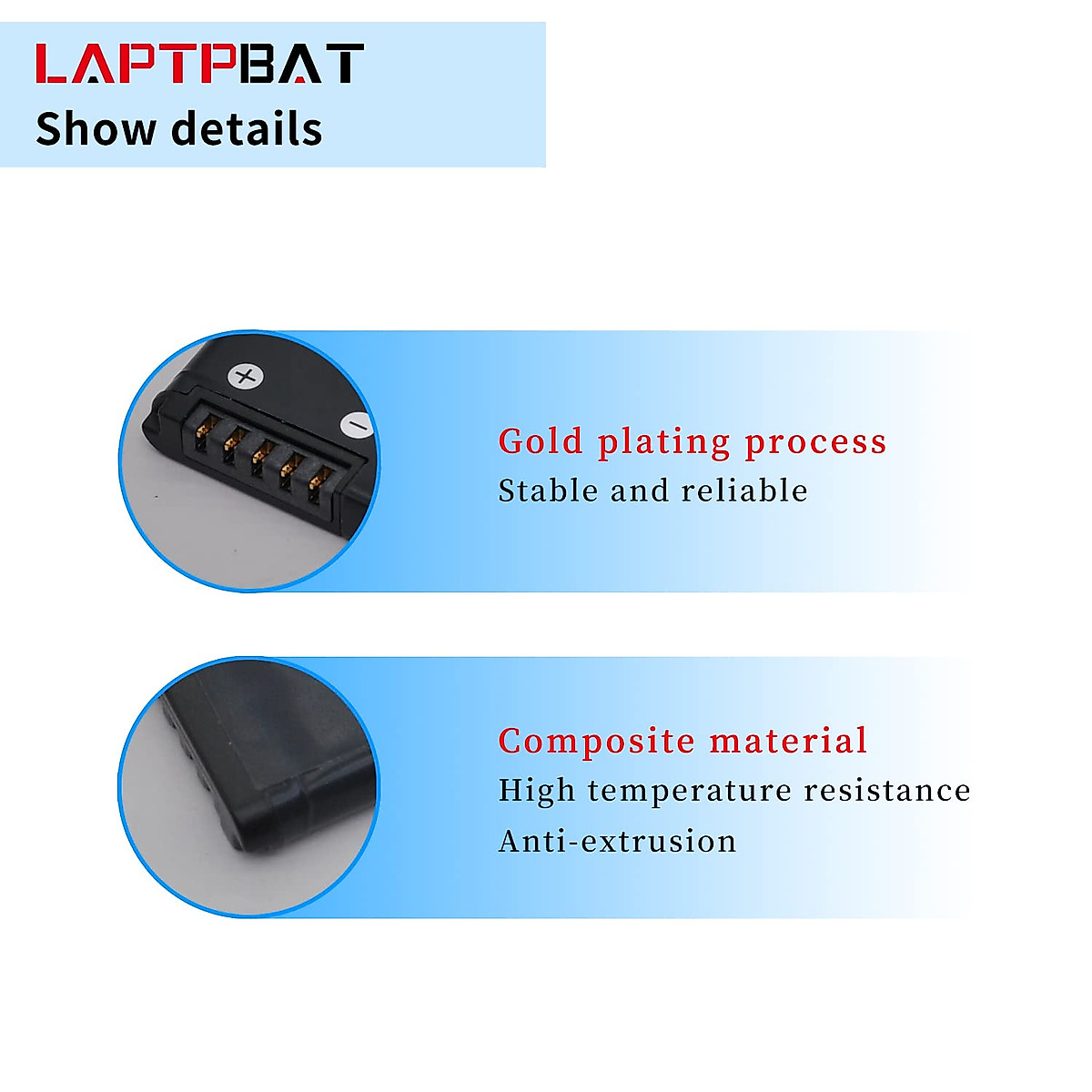 LAPTPBAT
Show details

+
−

Gold plating process
Stable and reliable

Composite material
High temperature resistance
Anti-extrusion